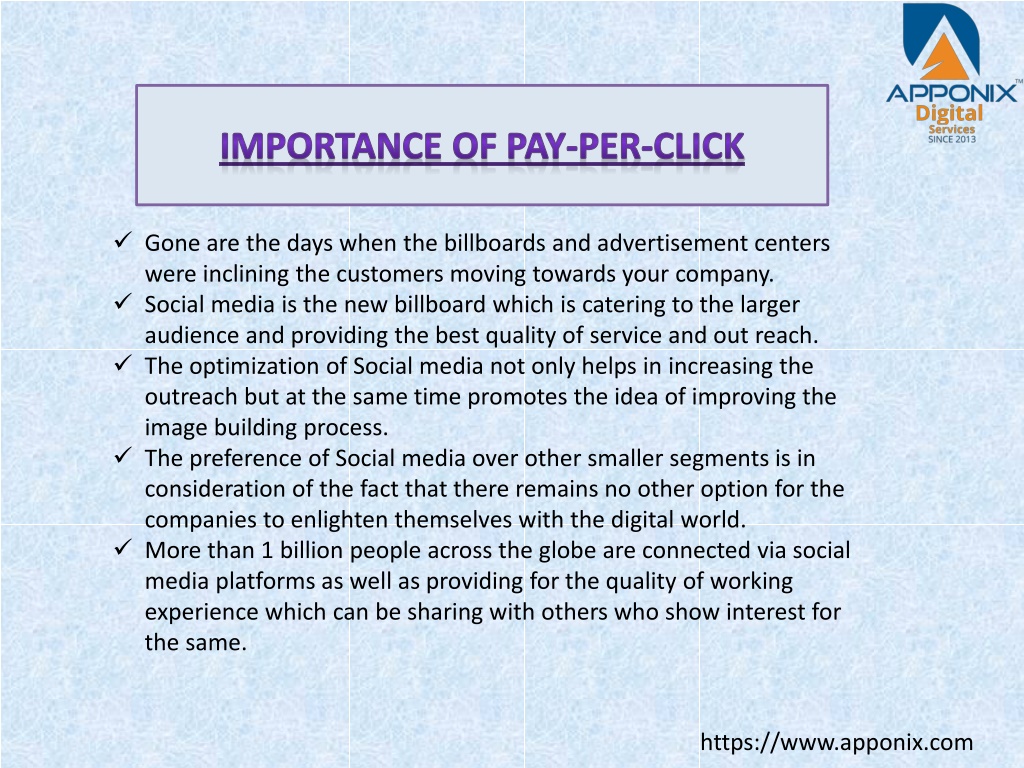 APPONIX™
Digital
Services
SINCE 2013

IMPORTANCE OF PAY-PER-CLICK

✓ Gone are the days when the billboards and advertisement centers were inclining the customers moving towards your company.
✓ Social media is the new billboard which is catering to the larger audience and providing the best quality of service and out reach.
✓ The optimization of Social media not only helps in increasing the outreach but at the same time promotes the idea of improving the image building process.
✓ The preference of Social media over other smaller segments is in consideration of the fact that there remains no other option for the companies to enlighten themselves with the digital world.
✓ More than 1 billion people across the globe are connected via social media platforms as well as providing for the quality of working experience which can be sharing with others who show interest for the same.

https://www.apponix.com